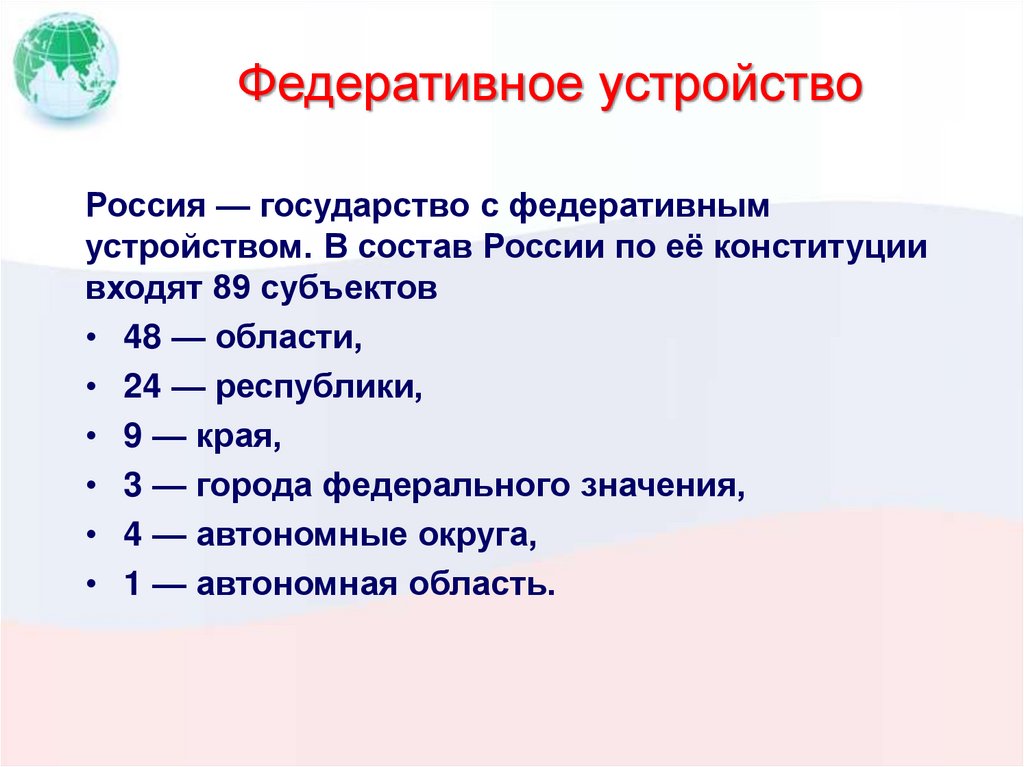 Федеративное устройство

Россия — государство с федеративным устройством. В состав России по её конституции входят 89 субъектов

• 48 — области,
• 24 — республики,
• 9 — края,
• 3 — города федерального значения,
• 4 — автономные округа,
• 1 — автономная область.